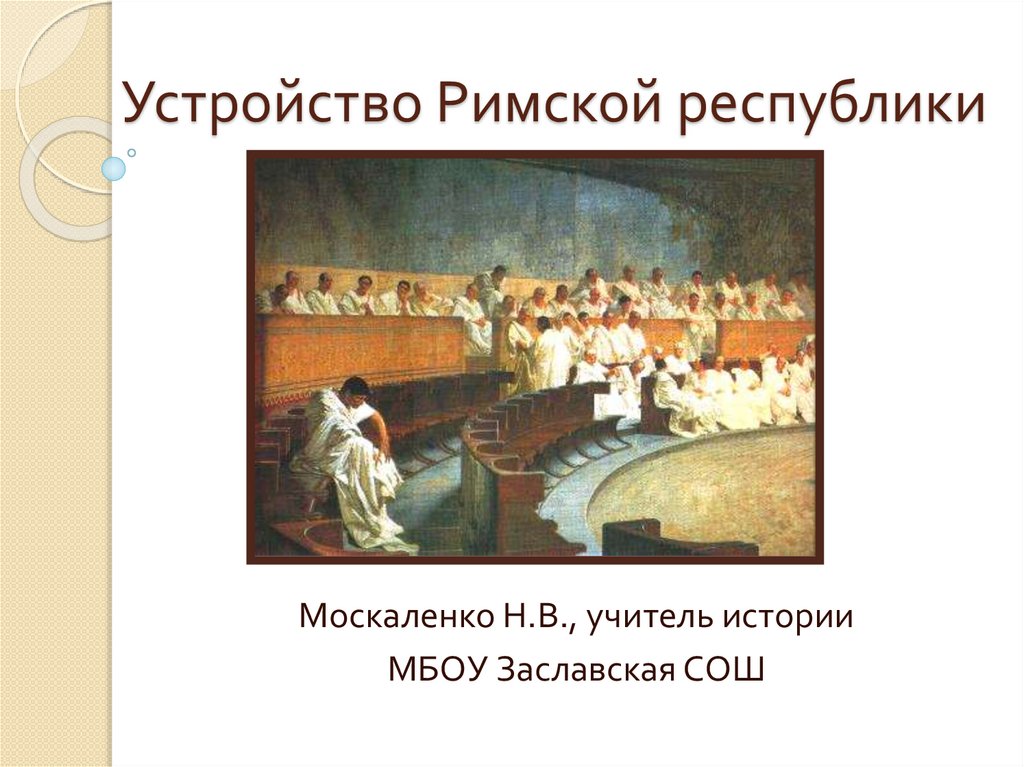 Устройство Римской республики

Москаленко Н.В., учитель истории

МБОУ Заславская СОШ